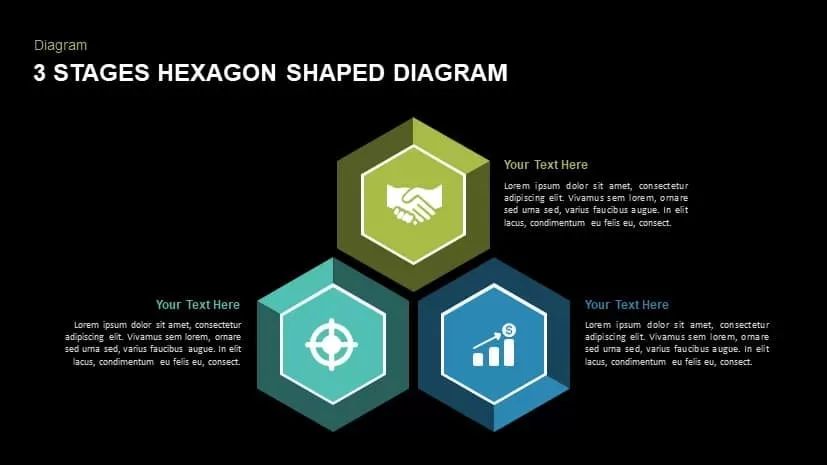 Diagram

3 STAGES HEXAGON SHAPED DIAGRAM

Your Text Here

Lorem ipsum dolor sit amet, consectetur adipiscing elit. Vivamus sem lorem, ornare sed urna sed, varius faucibus augue. In elit lacus, condimentum eu felis eu, consect.

Your Text Here

Lorem ipsum dolor sit amet, consectetur adipiscing elit. Vivamus sem lorem, ornare sed urna sed, varius faucibus augue. In elit lacus, condimentum eu felis eu, consect.

Your Text Here

Lorem ipsum dolor sit amet, consectetur adipiscing elit. Vivamus sem lorem, ornare sed urna sed, varius faucibus augue. In elit lacus, condimentum eu felis eu, consect.